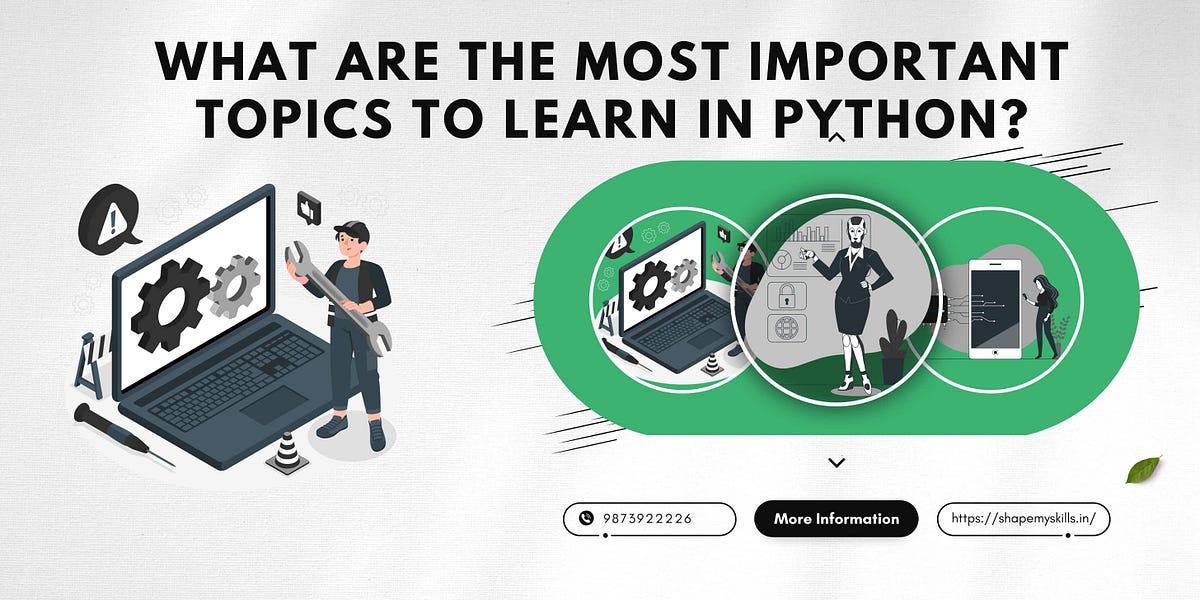 WHAT ARE THE MOST IMPORTANT TOPICS TO LEARN IN PYTHON?

9873922226

More Information

https://shapemyskills.in/